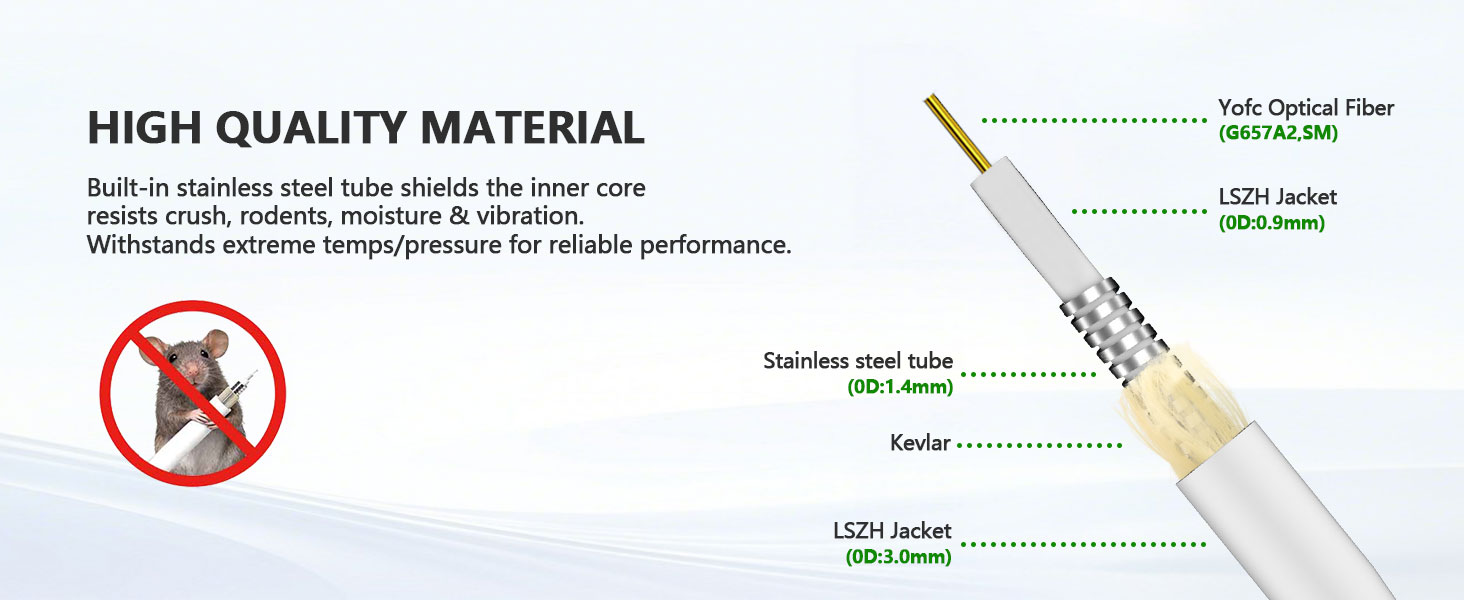 HIGH QUALITY MATERIAL

Built-in stainless steel tube shields the inner core resists crush, rodents, moisture & vibration. Withstands extreme temps/pressure for reliable performance.

Yofc Optical Fiber
(G657A2,SM)

LSZH Jacket
(0D:0.9mm)

Stainless steel tube
(0D:1.4mm)

Kevlar

LSZH Jacket
(0D:3.0mm)